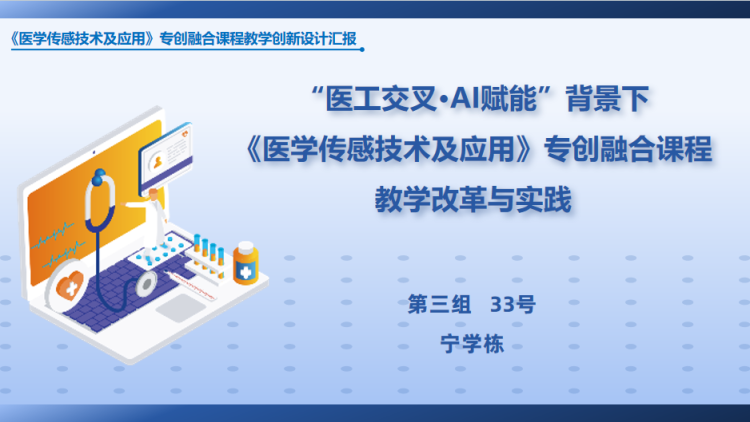 《医学传感技术及应用》专创融合课程教学创新设计汇报

“医工交叉·AI赋能”背景下
《医学传感技术及应用》专创融合课程
教学改革与实践

第三组　33号
宁学栋